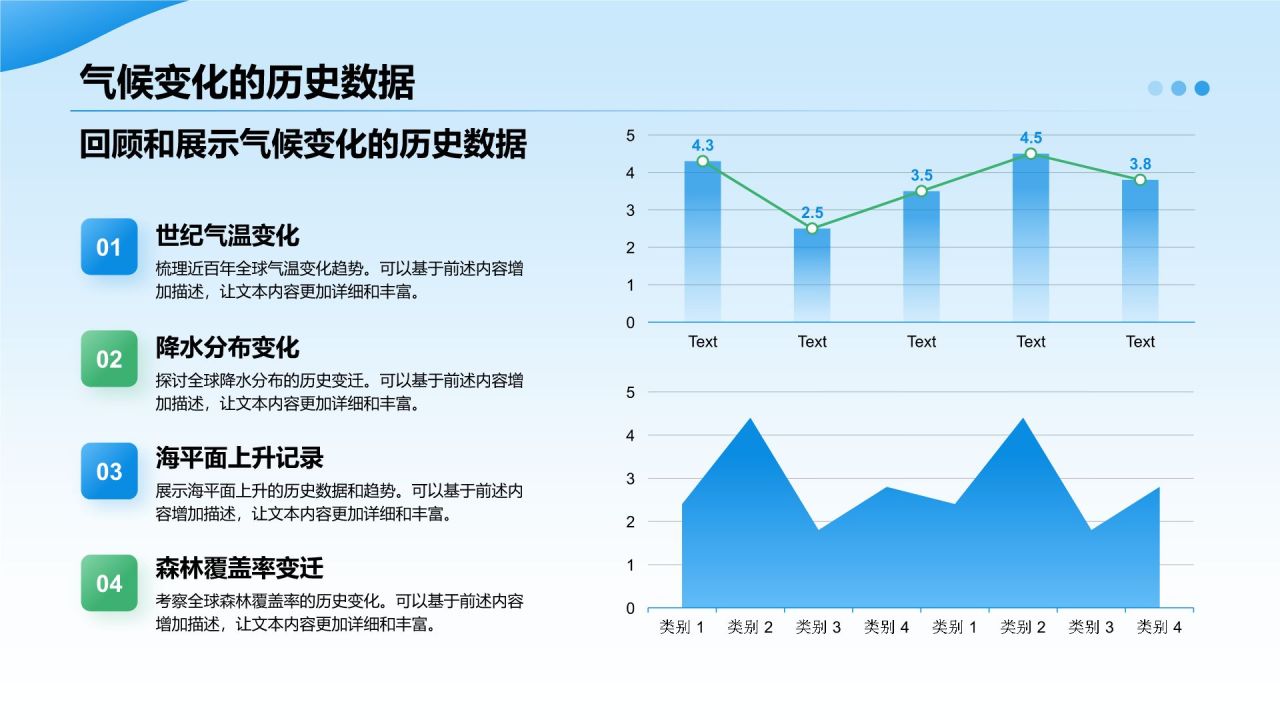 气候变化的历史数据

回顾和展示气候变化的历史数据

01
世纪气温变化
梳理近百年全球气温变化趋势。可以基于前述内容增加描述，让文本内容更加详细和丰富。

02
降水分布变化
探讨全球降水分布的历史变迁。可以基于前述内容增加描述，让文本内容更加详细和丰富。

03
海平面上升记录
展示海平面上升的历史数据和趋势。可以基于前述内容增加描述，让文本内容更加详细和丰富。

04
森林覆盖率变迁
考察全球森林覆盖率的历史变化。可以基于前述内容增加描述，让文本内容更加详细和丰富。

5
4
3
2
1
0
4.3
2.5
3.5
4.5
3.8
Text
Text
Text
Text
Text

5
4
3
2
1
0
类别 1
类别 2
类别 3
类别 4
类别 1
类别 2
类别 3
类别 4